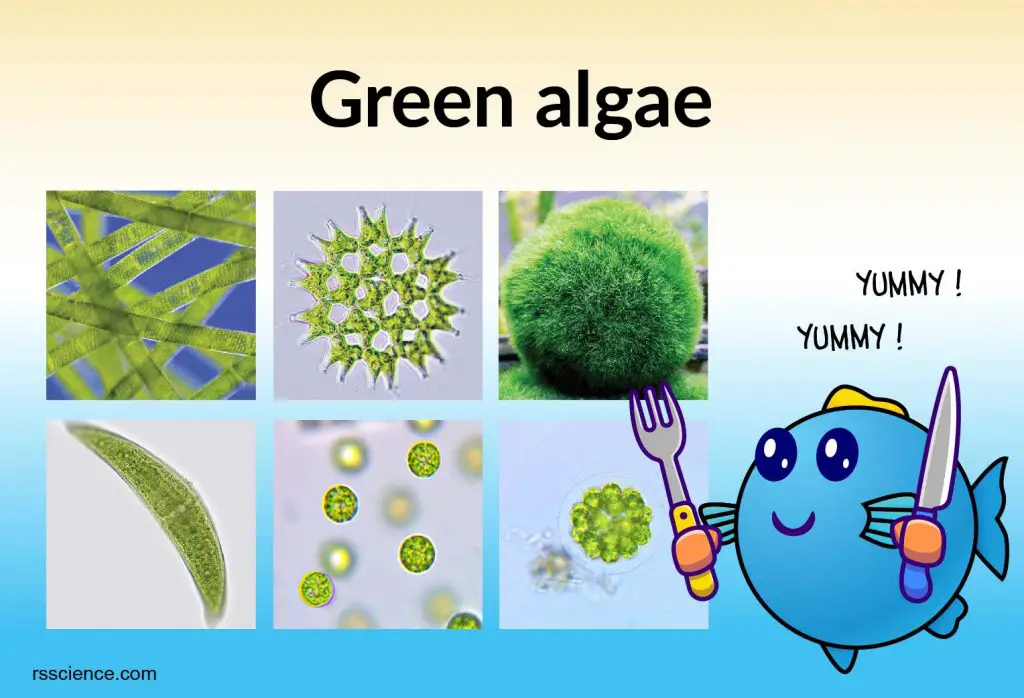 Green algae

YUMMY !
YUMMY !

rsscience.com